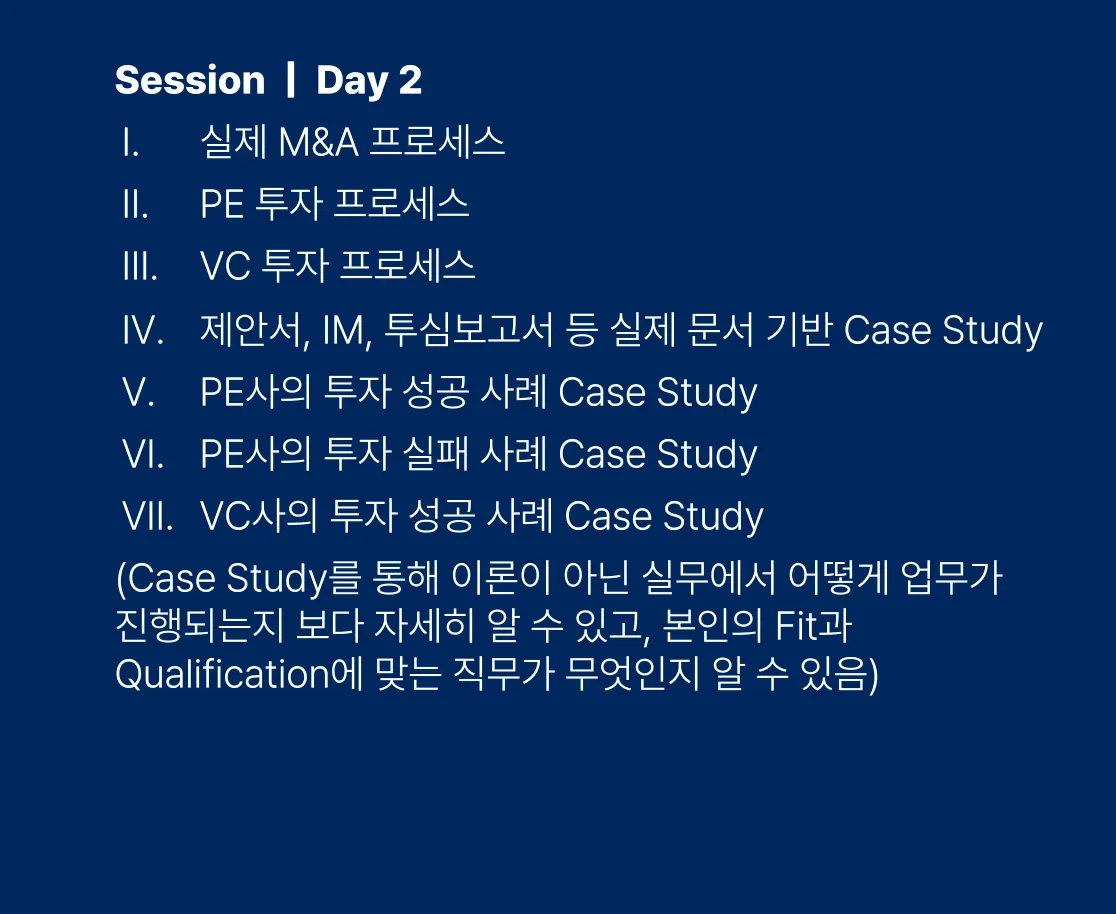 Session | Day 2

I. 실제 M&A 프로세스

II. PE 투자 프로세스

III. VC 투자 프로세스

IV. 제안서, IM, 투심보고서 등 실제 문서 기반 Case Study

V. PE사의 투자 성공 사례 Case Study

VI. PE사의 투자 실패 사례 Case Study

VII. VC사의 투자 성공 사례 Case Study

(Case Study를 통해 이론이 아닌 실무에서 어떻게 업무가 진행되는지 보다 자세히 알 수 있고, 본인의 Fit과 Qualification에 맞는 직무가 무엇인지 알 수 있음)